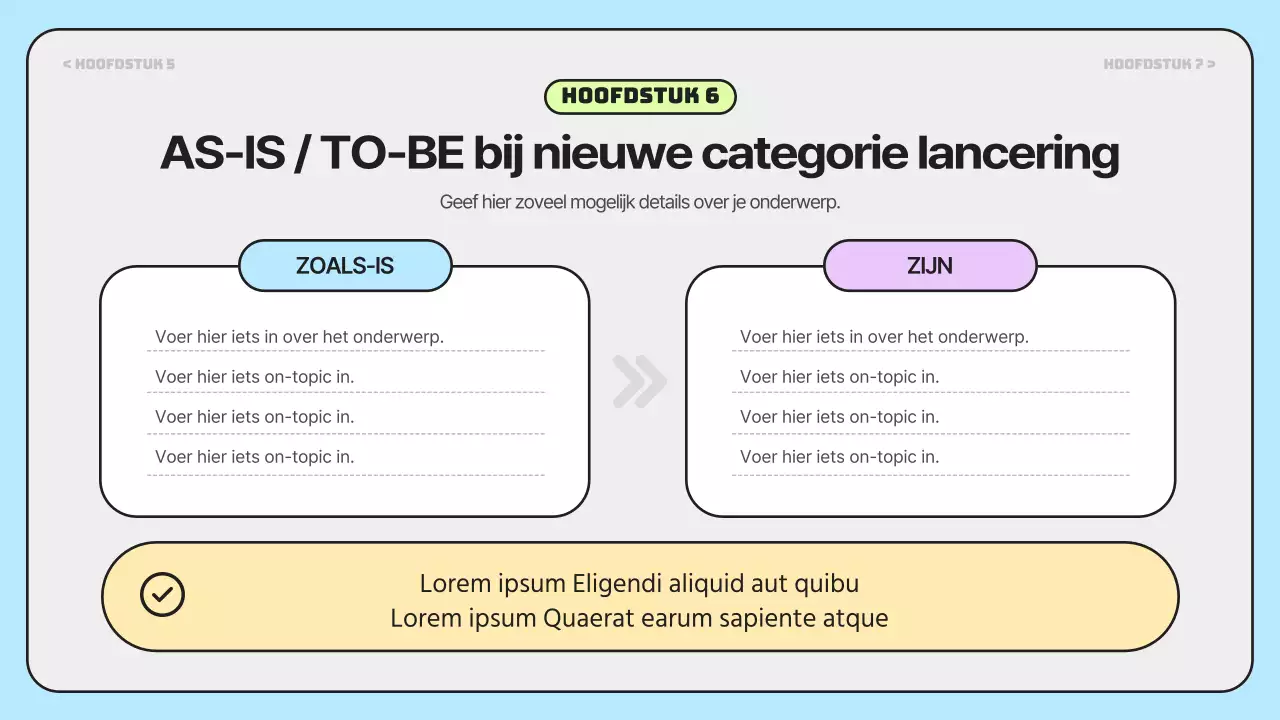 < HOOFDSTUK 5

HOOFDSTUK 7 >

HOOFDSTUK 6

AS-IS / TO-BE bij nieuwe categorie lancering

Geef hier zoveel mogelijk details over je onderwerp.

ZOALS-IS

Voer hier iets in over het onderwerp.

Voer hier iets on-topic in.

Voer hier iets on-topic in.

Voer hier iets on-topic in.

ZIJN

Voer hier iets in over het onderwerp.

Voer hier iets on-topic in.

Voer hier iets on-topic in.

Voer hier iets on-topic in.

Lorem ipsum Eligendi aliquid aut quibu
Lorem ipsum Quaerat earum sapiente atque